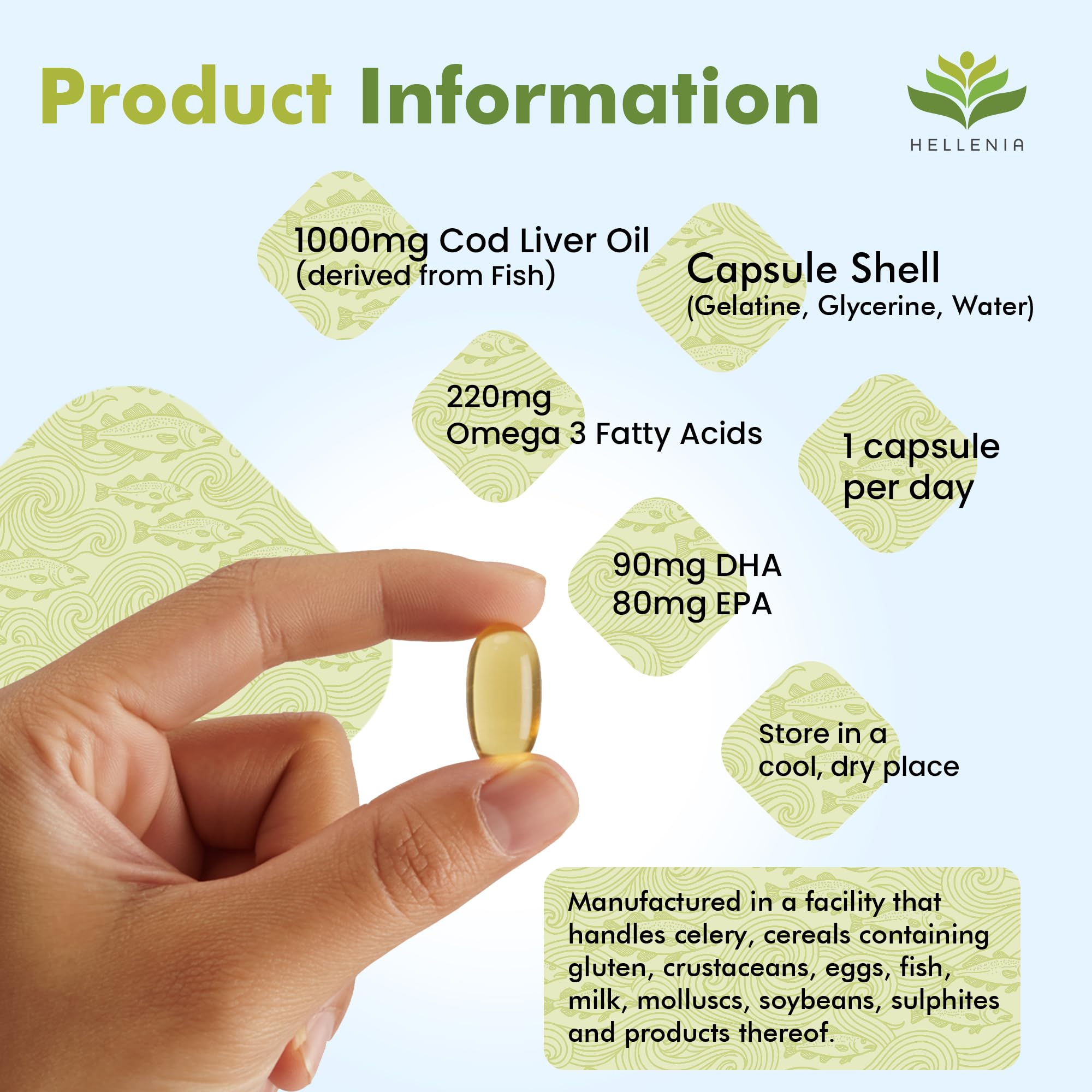 Product Information

HELLENIA

1000mg Cod Liver Oil (derived from Fish)

Capsule Shell (Gelatine, Glycerine, Water)

220mg Omega 3 Fatty Acids

1 capsule per day

90mg DHA
80mg EPA

Store in a cool, dry place

Manufactured in a facility that handles celery, cereals containing gluten, crustaceans, eggs, fish, milk, molluscs, soybeans, sulphites and products thereof.